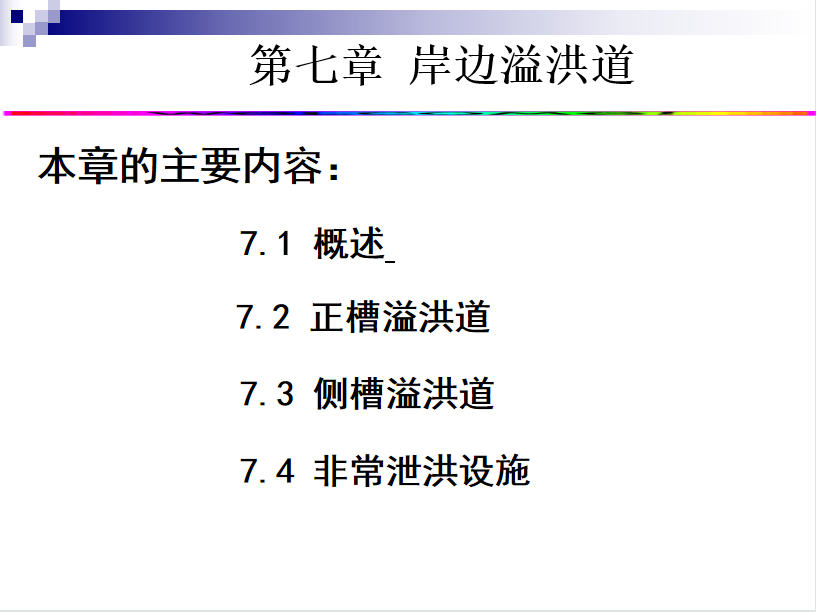 第七章 岸边溢洪道

本章的主要内容：

7.1 概述

7.2 正槽溢洪道

7.3 侧槽溢洪道

7.4 非常泄洪设施